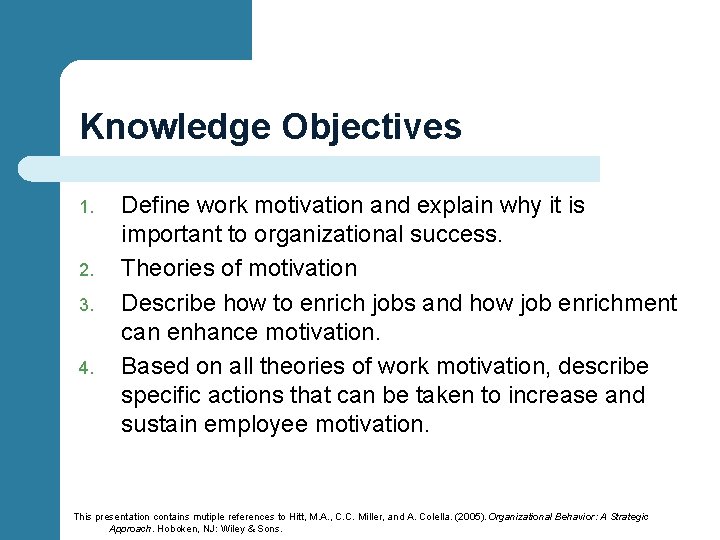 Knowledge Objectives

1. Define work motivation and explain why it is important to organizational success.
2. Theories of motivation
3. Describe how to enrich jobs and how job enrichment can enhance motivation.
4. Based on all theories of work motivation, describe specific actions that can be taken to increase and sustain employee motivation.

This presentation contains mutiple references to Hitt, M.A., C.C. Miller, and A. Colella. (2005). Organizational Behavior: A Strategic Approach. Hoboken, NJ: Wiley & Sons.